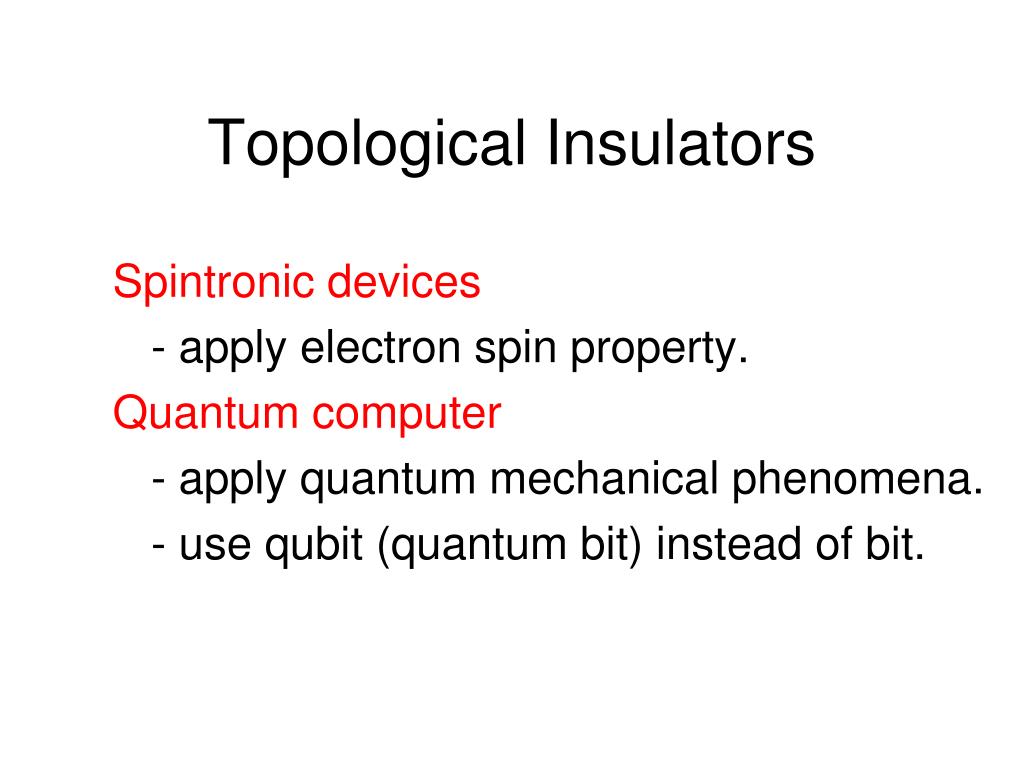 Topological Insulators

Spintronic devices
- apply electron spin property.
Quantum computer
- apply quantum mechanical phenomena.
- use qubit (quantum bit) instead of bit.